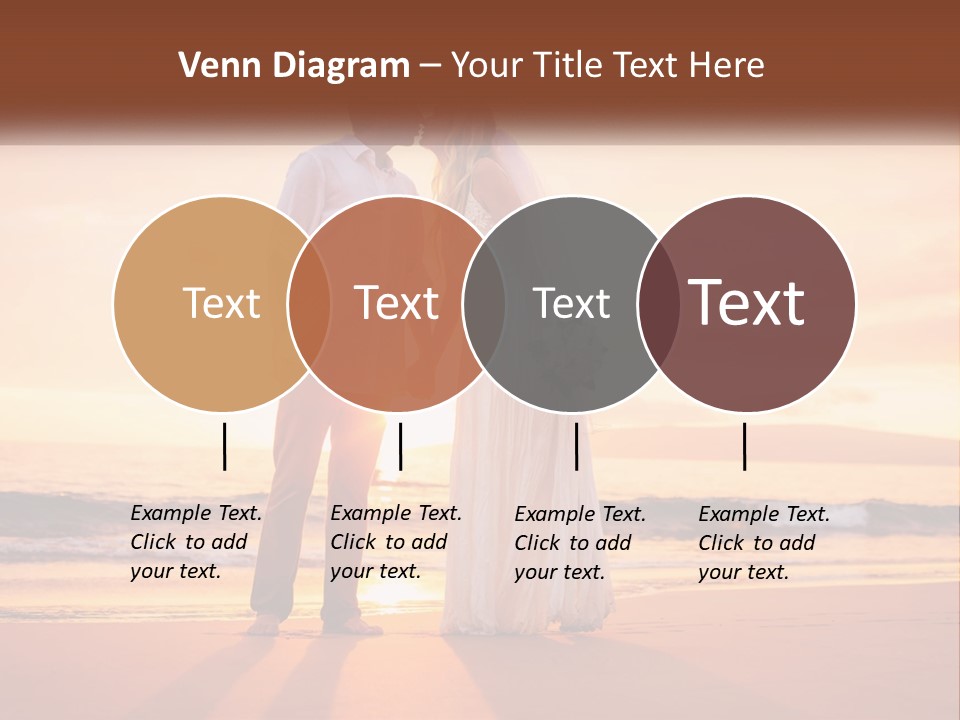 Venn Diagram – Your Title Text Here

Text

Text

Text

Text

Example Text. Click to add your text.

Example Text. Click to add your text.

Example Text. Click to add your text.

Example Text. Click to add your text.